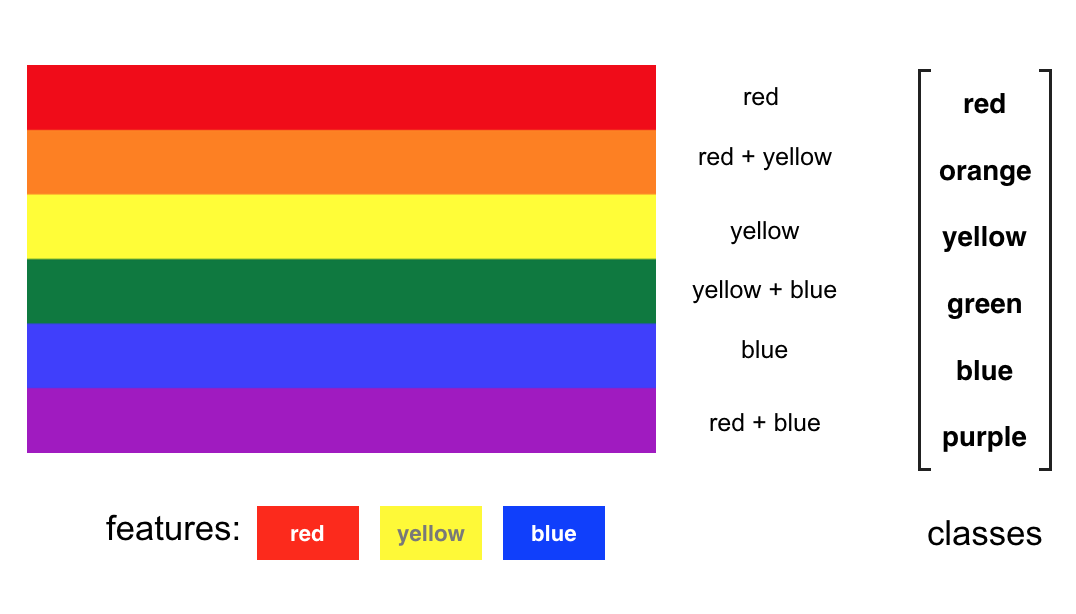 red
red + yellow
yellow
yellow + blue
blue
red + blue

red
orange
yellow
green
blue
purple

features: red yellow blue

classes